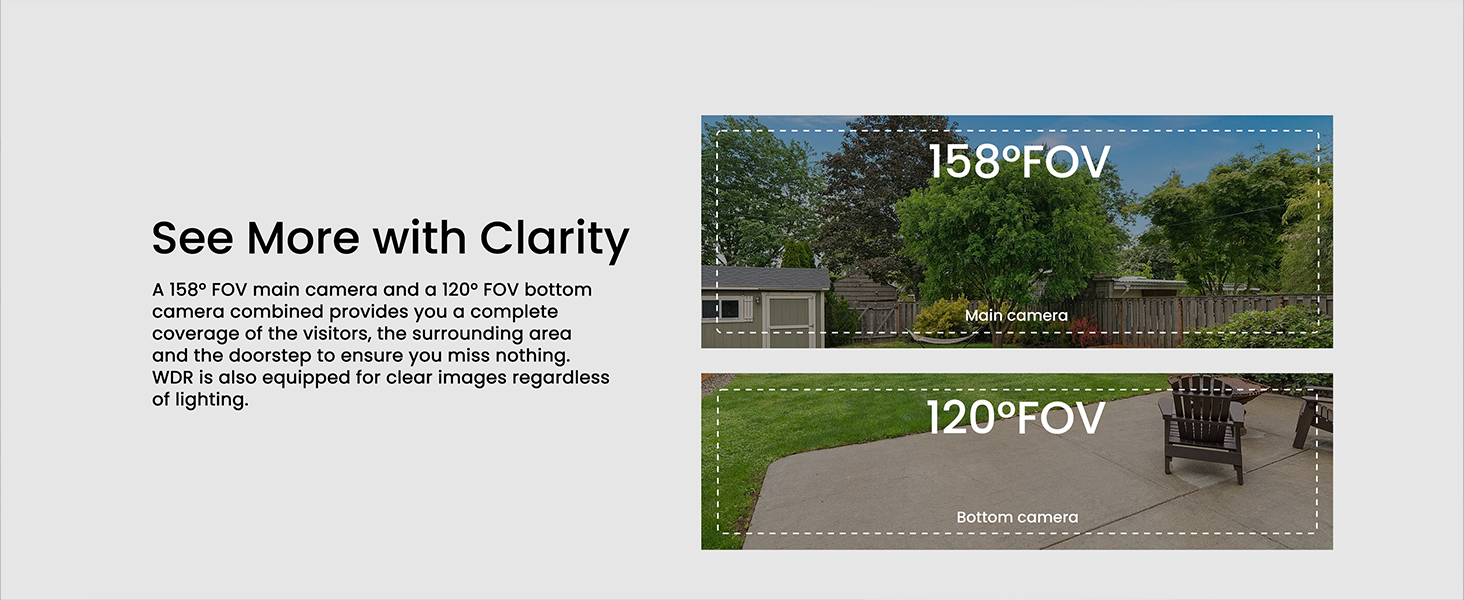 See More with Clarity

A 158° FOV main camera and a 120° FOV bottom camera combined provides you a complete coverage of the visitors, the surrounding area and the doorstep to ensure you miss nothing. WDR is also equipped for clear images regardless of lighting.

158°FOV

Main camera

120°FOV

Bottom camera